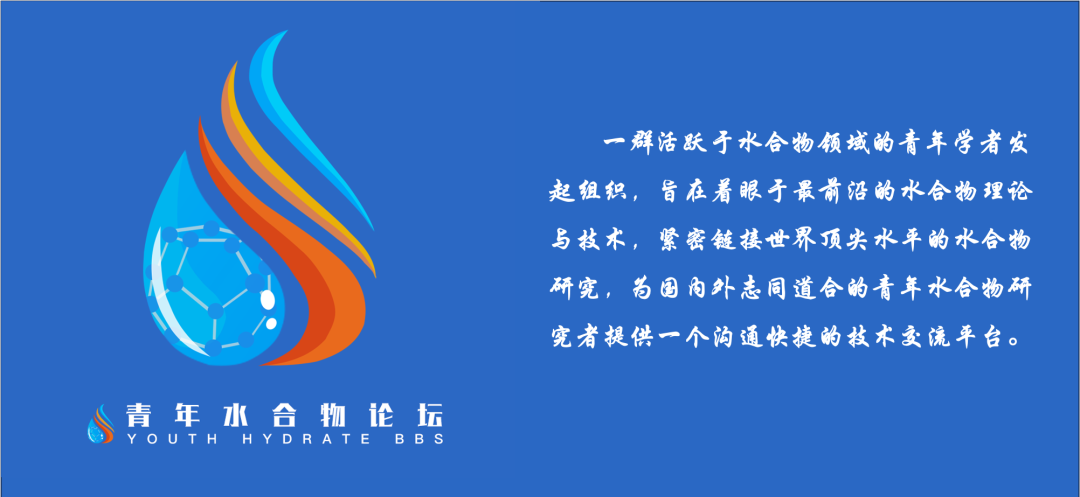 青年水合物论坛
YOUTH HYDRATE BBS

一群活跃于水合物领域的青年学者发起组织，旨在着眼于最前沿的水合物理论与技术，紧密链接世界顶尖水平的水合物研究，为国内外志同道合的青年水合物研究者提供一个沟通快捷的技术交流平台。